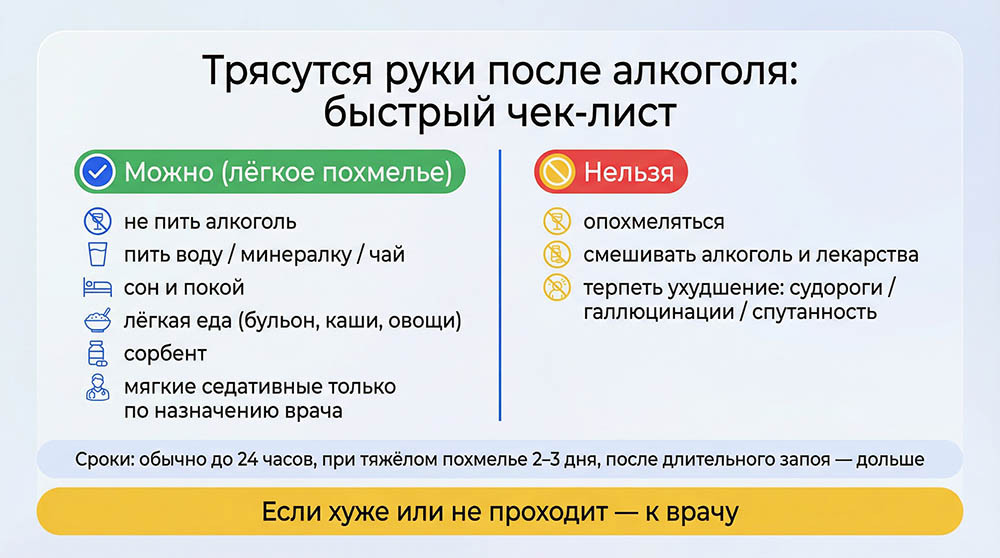 Трясутся руки после алкоголя: быстрый чек-лист

Можно (лёгкое похмелье)

не пить алкоголь
пить воду / минералку / чай
сон и покой
лёгкая еда (бульон, каши, овощи)
сорбент
мягкие седативные только по назначению врача

Нельзя

опохмеляться
смешивать алкоголь и лекарства
терпеть ухудшение: судороги / галлюцинации / спутанность

Сроки: обычно до 24 часов, при тяжёлом похмелье 2–3 дня, после длительного запоя — дольше

Если хуже или не проходит — к врачу